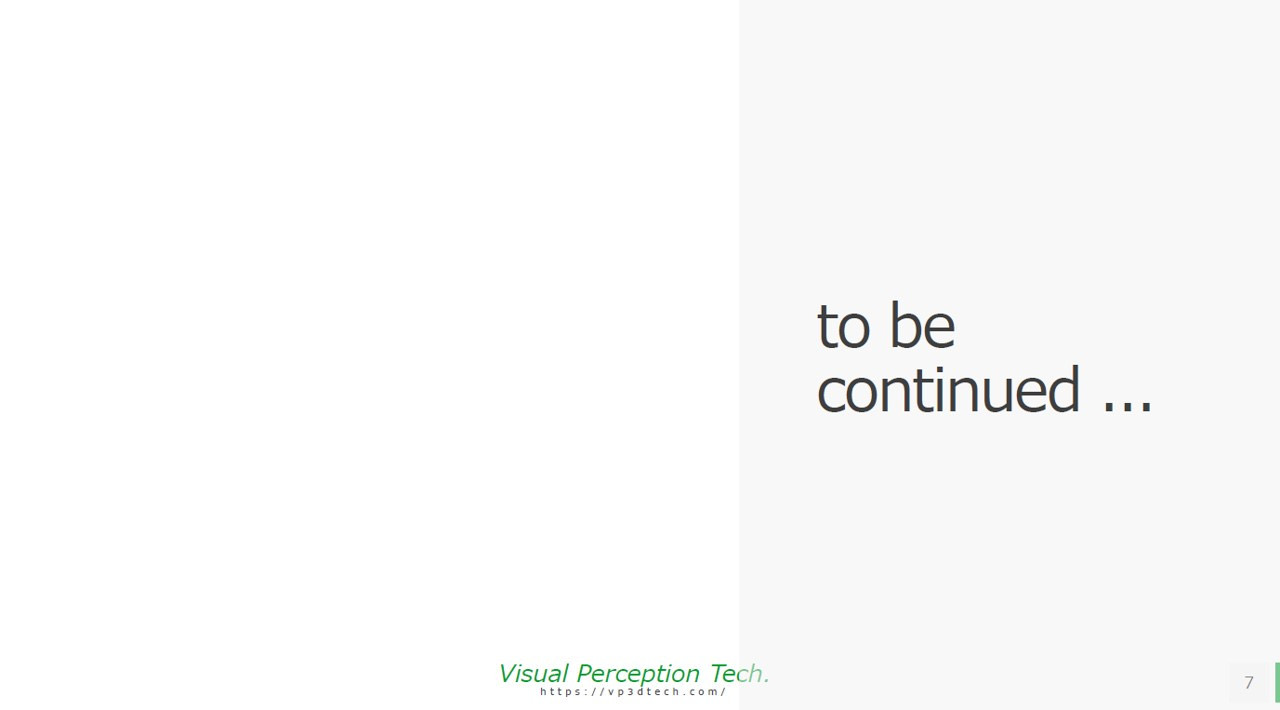 to be continued ...

Visual Perception Tech.
https://vp3dtech.com/

7